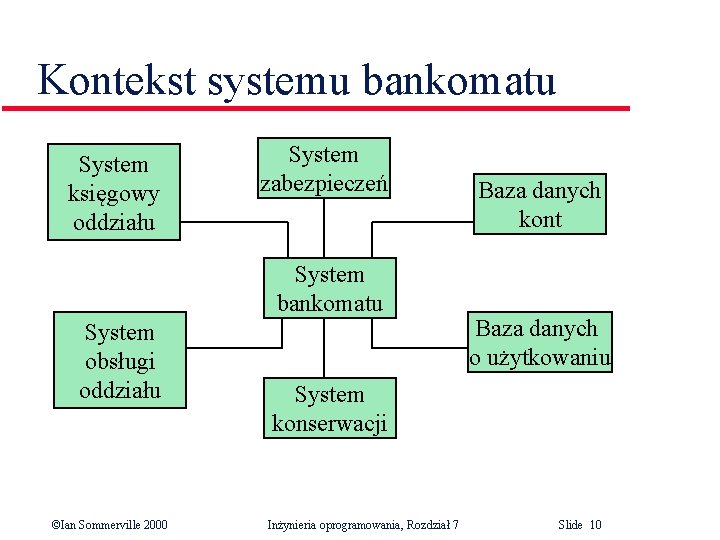 Kontekst systemu bankomatu

System księgowy oddziału

System zabezpieczeń

Baza danych kont

System bankomatu

System obsługi oddziału

Baza danych o użytkowaniu

System konserwacji

©Ian Sommerville 2000    Inżynieria oprogramowania, Rozdział 7    Slide 10